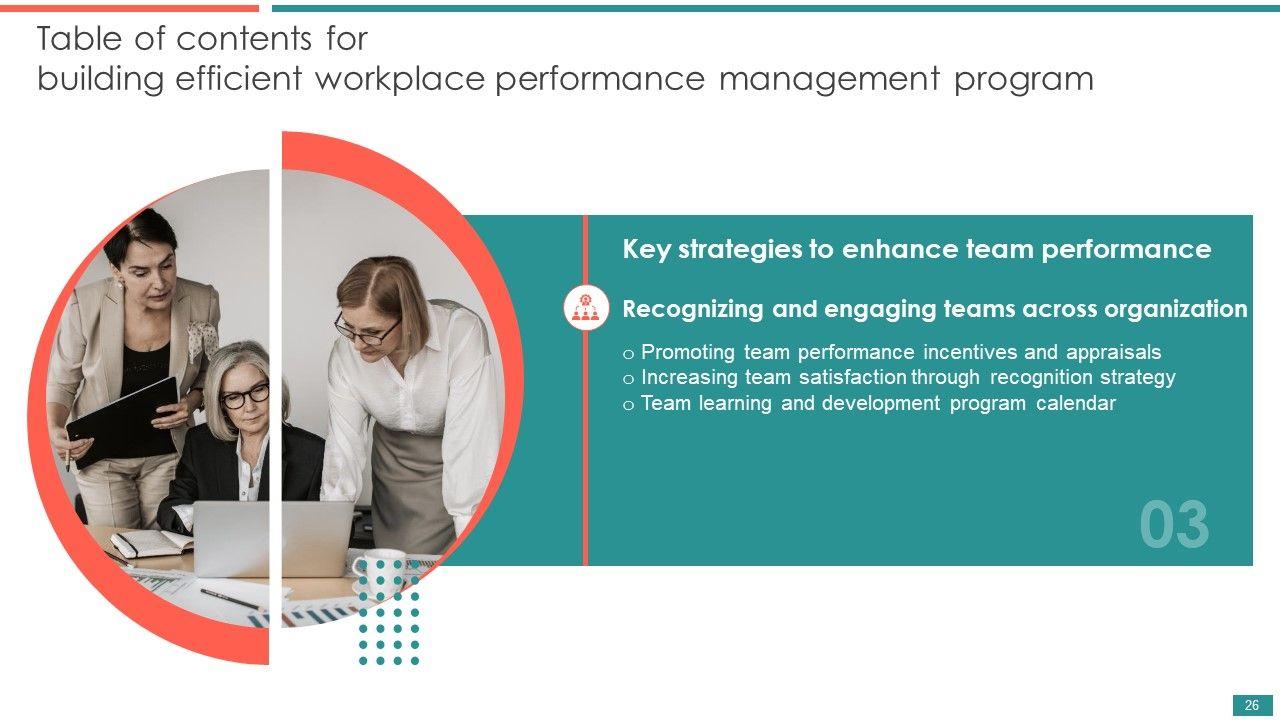 Table of contents for
building efficient workplace performance management program

Key strategies to enhance team performance

Recognizing and engaging teams across organization

o Promoting team performance incentives and appraisals
o Increasing team satisfaction through recognition strategy
o Team learning and development program calendar

03

26